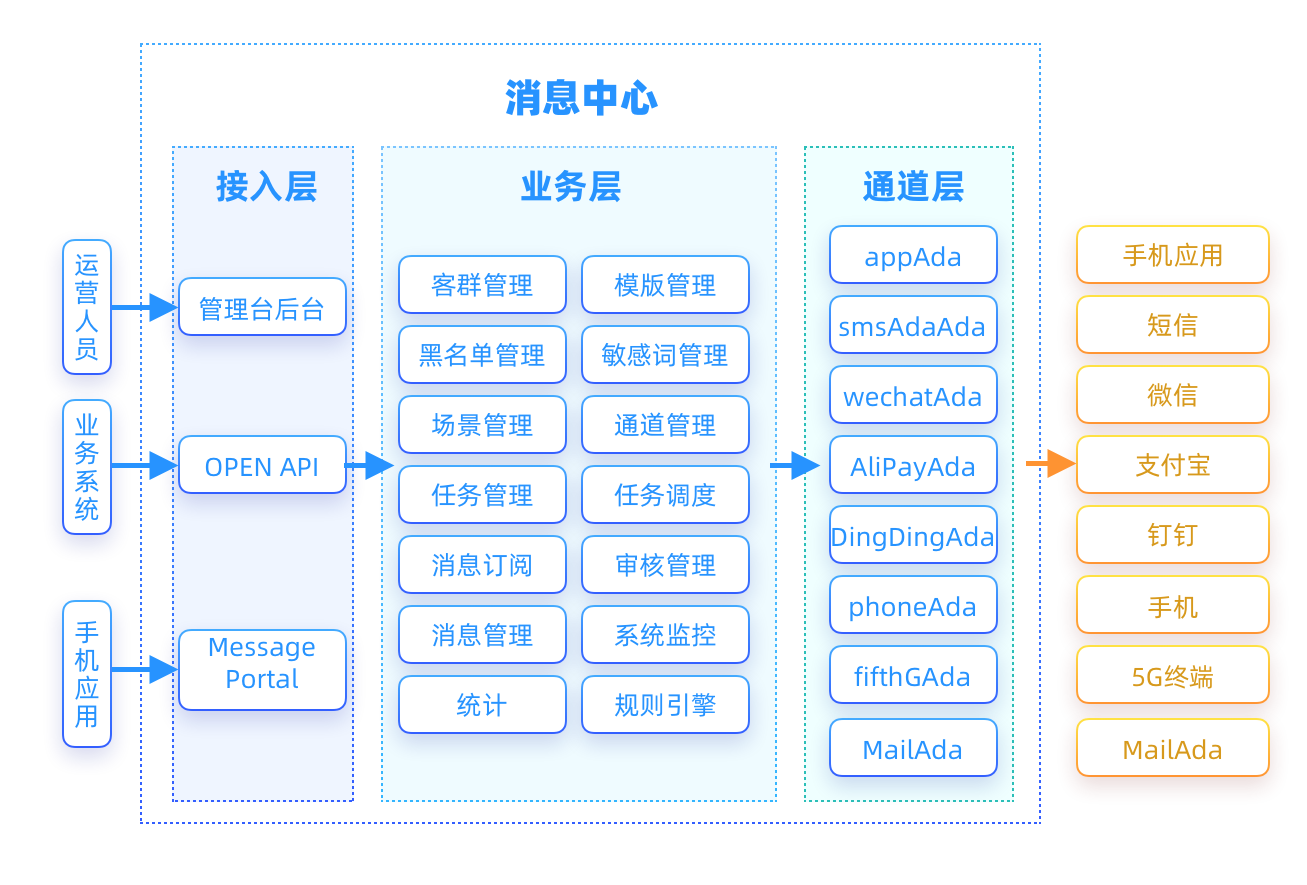 消息中心

运营人员

业务系统

手机应用

接入层

管理台后台

OPEN API

Message Portal

业务层

客群管理

模版管理

黑名单管理

敏感词管理

场景管理

通道管理

任务管理

任务调度

消息订阅

审核管理

消息管理

系统监控

统计

规则引擎

通道层

appAda

smsAdaAda

wechatAda

AliPayAda

DingDingAda

phoneAda

fifthGAda

MailAda

手机应用

短信

微信

支付宝

钉钉

手机

5G终端

MailAda